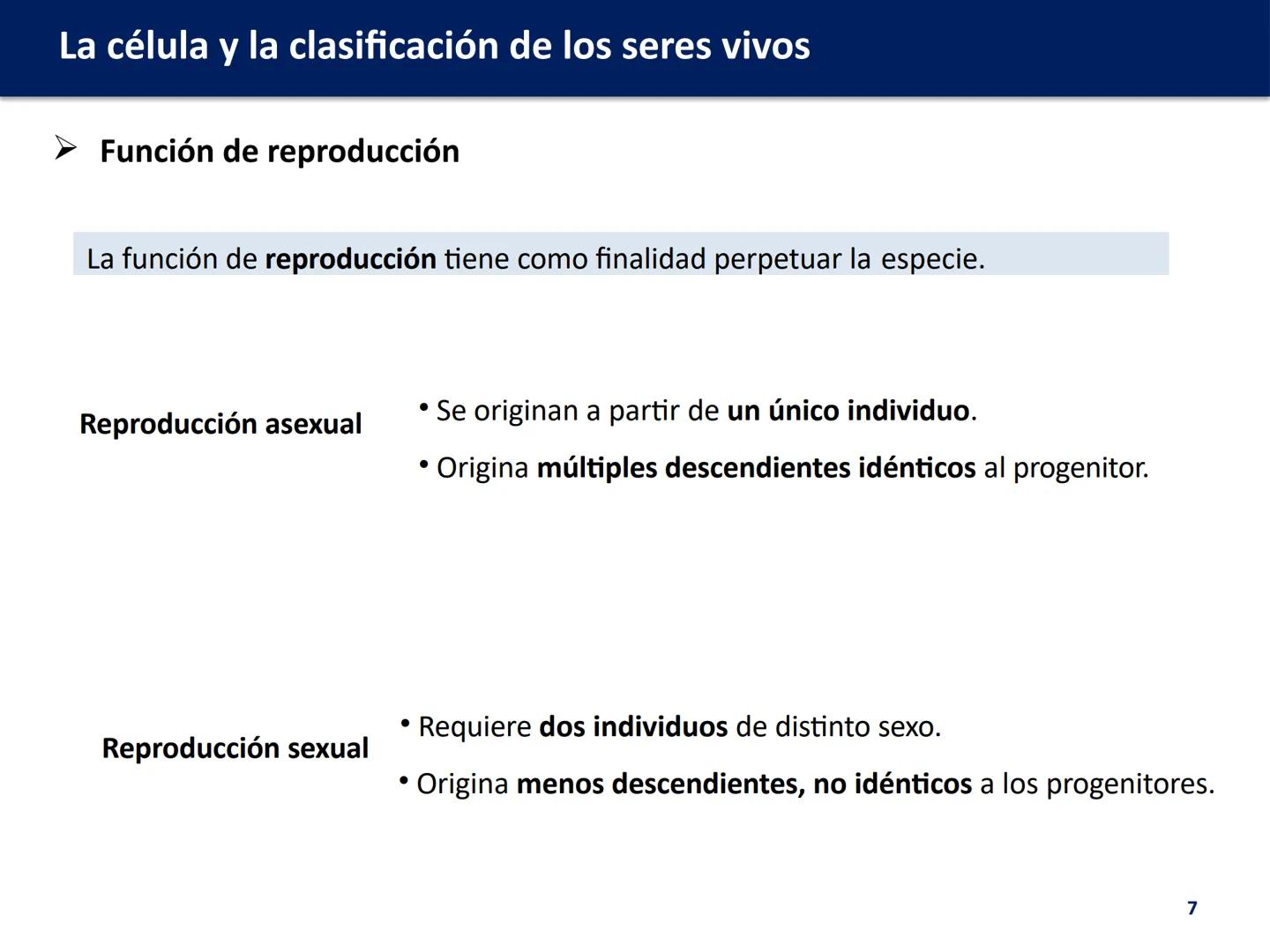 La célula y la clasificación de los seres vivos

➢ Función de reproducción

La función de reproducción tiene como finalidad perpetuar la especie.

Reproducción asexual

• Se originan a partir de un único individuo.

• Origina múltiples descendientes idénticos al progenitor.

Reproducción sexual

• Requiere dos individuos de distinto sexo.

• Origina menos descendientes, no idénticos a los progenitores.

7